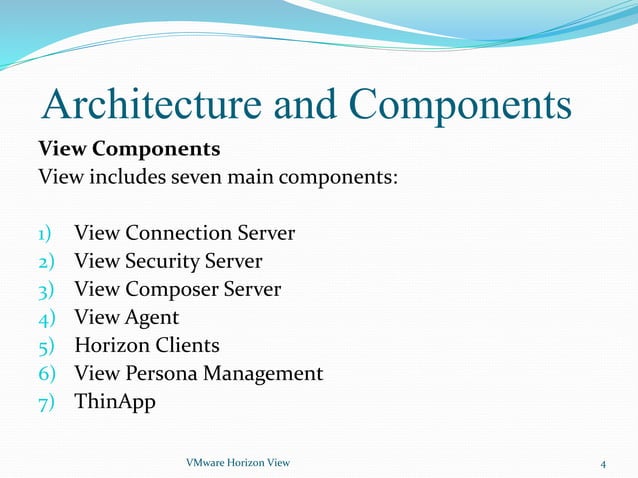 Architecture and Components

**View Components**
View includes seven main components:

1) View Connection Server
2) View Security Server
3) View Composer Server
4) View Agent
5) Horizon Clients
6) View Persona Management
7) ThinApp

VMware Horizon View

4